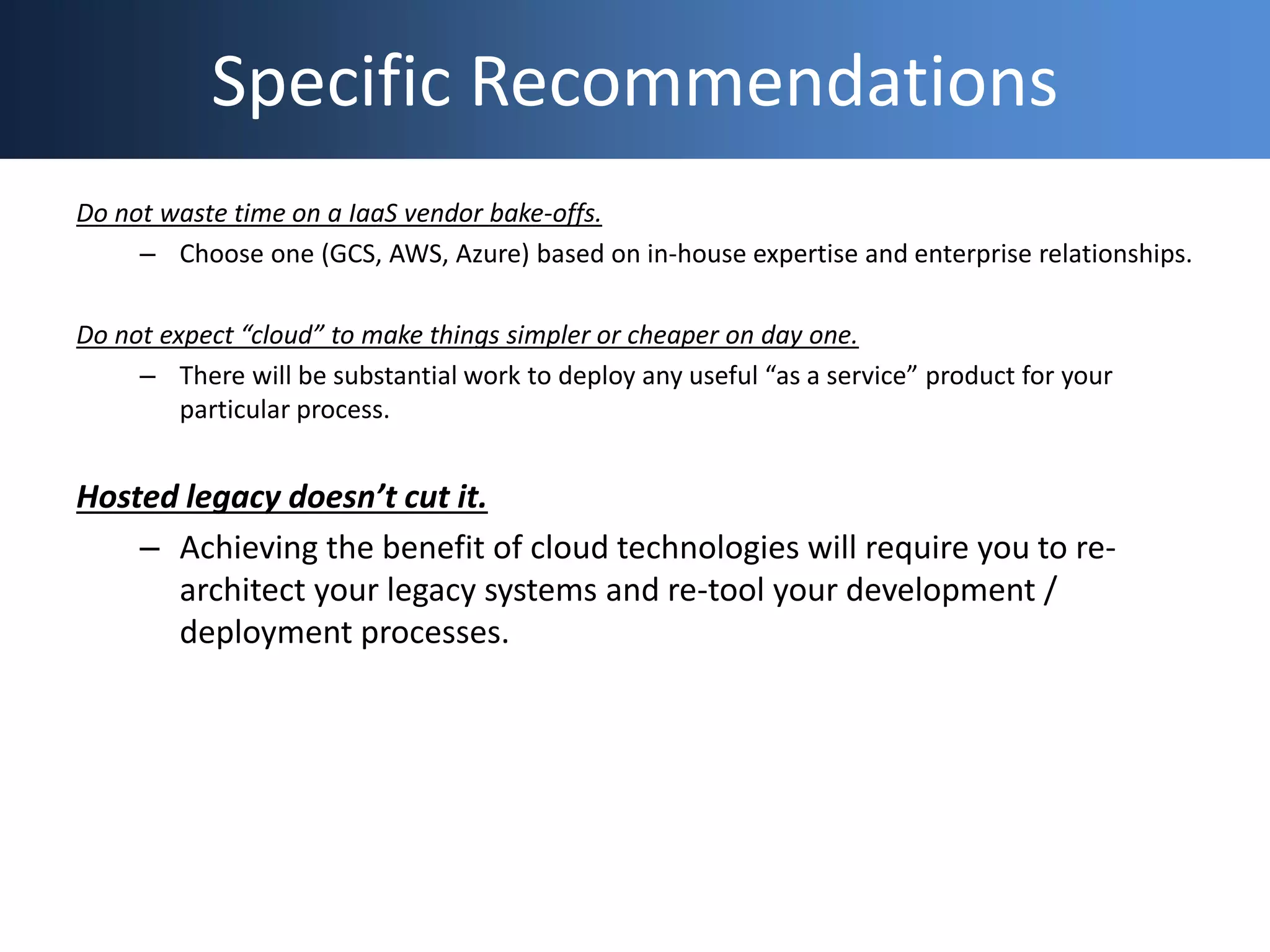 Specific Recommendations

Do not waste time on a IaaS vendor bake-offs.

– Choose one (GCS, AWS, Azure) based on in-house expertise and enterprise relationships.

Do not expect “cloud” to make things simpler or cheaper on day one.

– There will be substantial work to deploy any useful “as a service” product for your particular process.

Hosted legacy doesn’t cut it.

– Achieving the benefit of cloud technologies will require you to re-architect your legacy systems and re-tool your development / deployment processes.